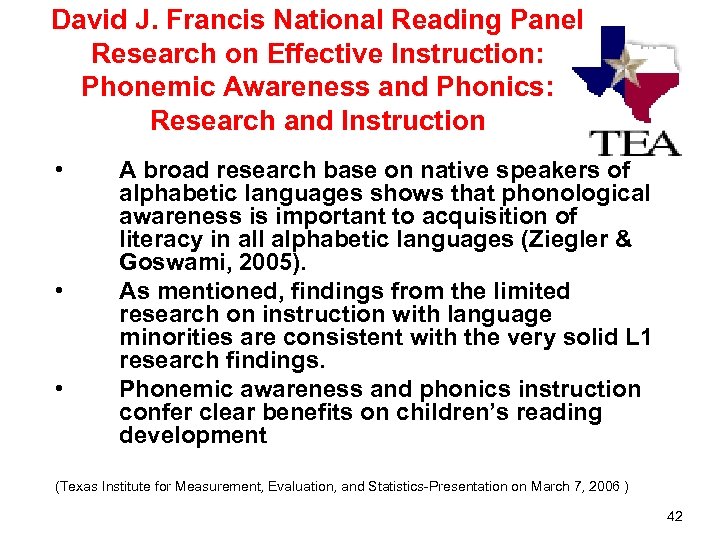 David J. Francis National Reading Panel Research on Effective Instruction: Phonemic Awareness and Phonics: Research and Instruction

TEA

• A broad research base on native speakers of alphabetic languages shows that phonological awareness is important to acquisition of literacy in all alphabetic languages (Ziegler & Goswami, 2005).
• As mentioned, findings from the limited research on instruction with language minorities are consistent with the very solid L1 research findings.
• Phonemic awareness and phonics instruction confer clear benefits on children's reading development

(Texas Institute for Measurement, Evaluation, and Statistics-Presentation on March 7, 2006 )

42